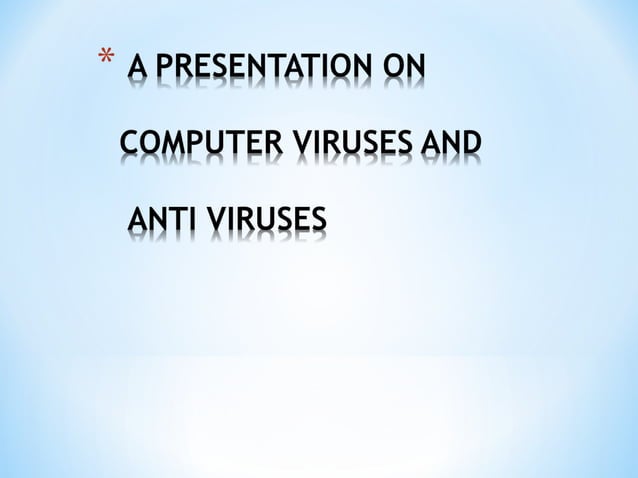 * A PRESENTATION ON COMPUTER VIRUSES AND ANTI VIRUSES